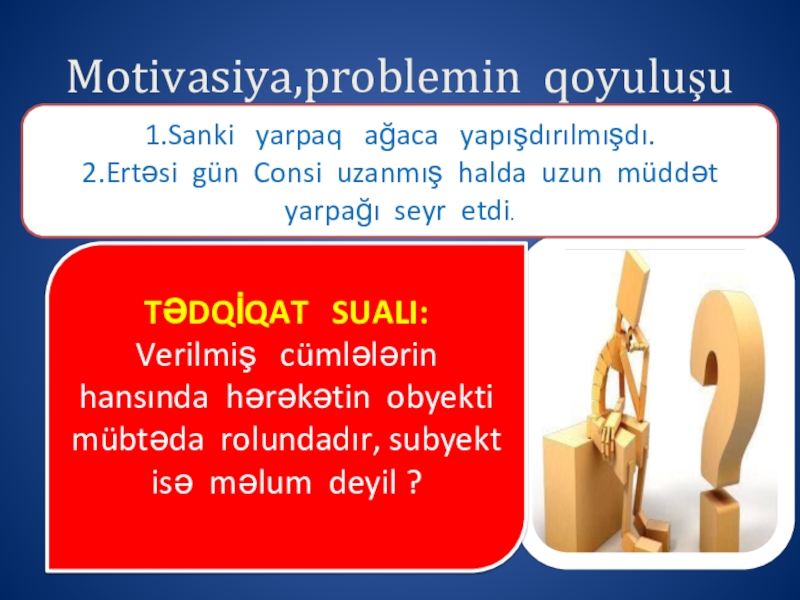 Motivasiya,problemin qoyuluşu

1.Sanki yarpaq ağaca yapışdırılmışdı.
2.Ertəsi gün Consi uzanmış halda uzun müddət yarpağı seyr etdi.

TƏDQİQAT SUALI:
Verilmiş cümlələrin hansında hərəkətin obyekti mübtəda rolundadır, subyekt isə məlum deyil ?